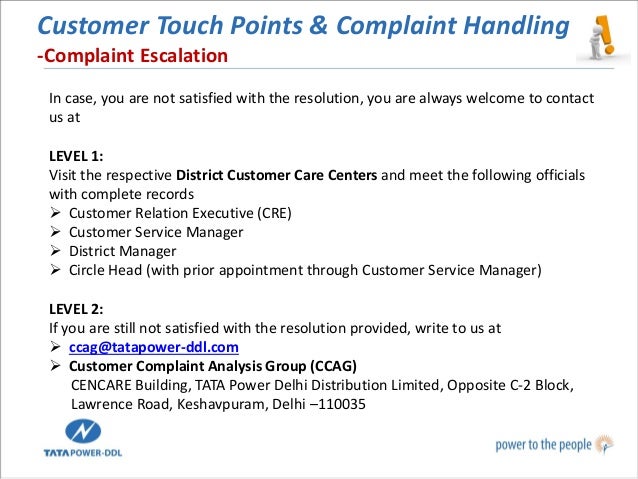 Customer Touch Points & Complaint Handling
-Complaint Escalation

In case, you are not satisfied with the resolution, you are always welcome to contact us at

LEVEL 1:
Visit the respective District Customer Care Centers and meet the following officials with complete records
➢ Customer Relation Executive (CRE)
➢ Customer Service Manager
➢ District Manager
➢ Circle Head (with prior appointment through Customer Service Manager)

LEVEL 2:
If you are still not satisfied with the resolution provided, write to us at
➢ ccag@tatapower-ddl.com
➢ Customer Complaint Analysis Group (CCAG)
CENCARE Building, TATA Power Delhi Distribution Limited, Opposite C-2 Block, Lawrence Road, Keshavpuram, Delhi –110035

TATA POWER-DDL

power to the people